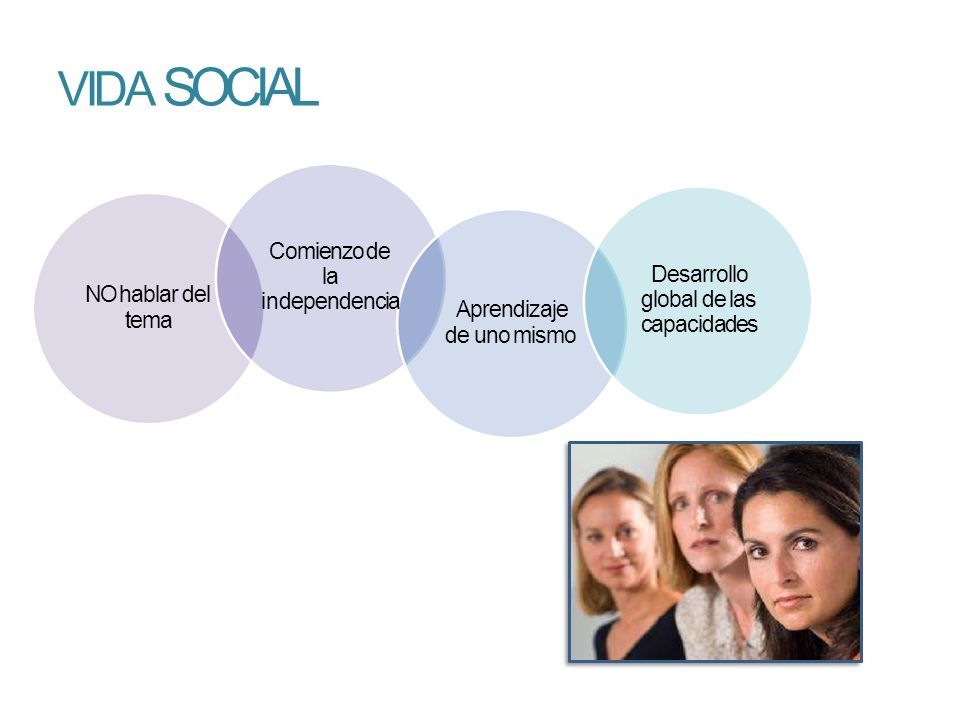 VIDA SOCIAL

NO hablar del tema

Comienzo de la independencia

Aprendizaje de uno mismo

Desarrollo global de las capacidades